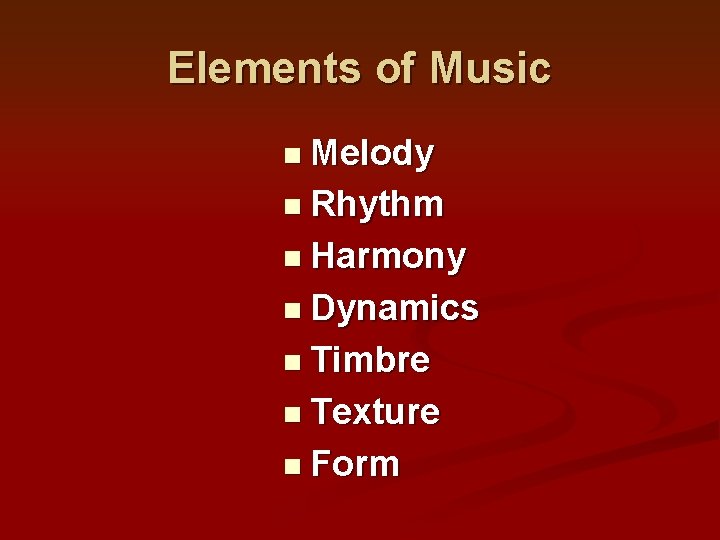 Elements of Music

- Melody
- Rhythm
- Harmony
- Dynamics
- Timbre
- Texture
- Form